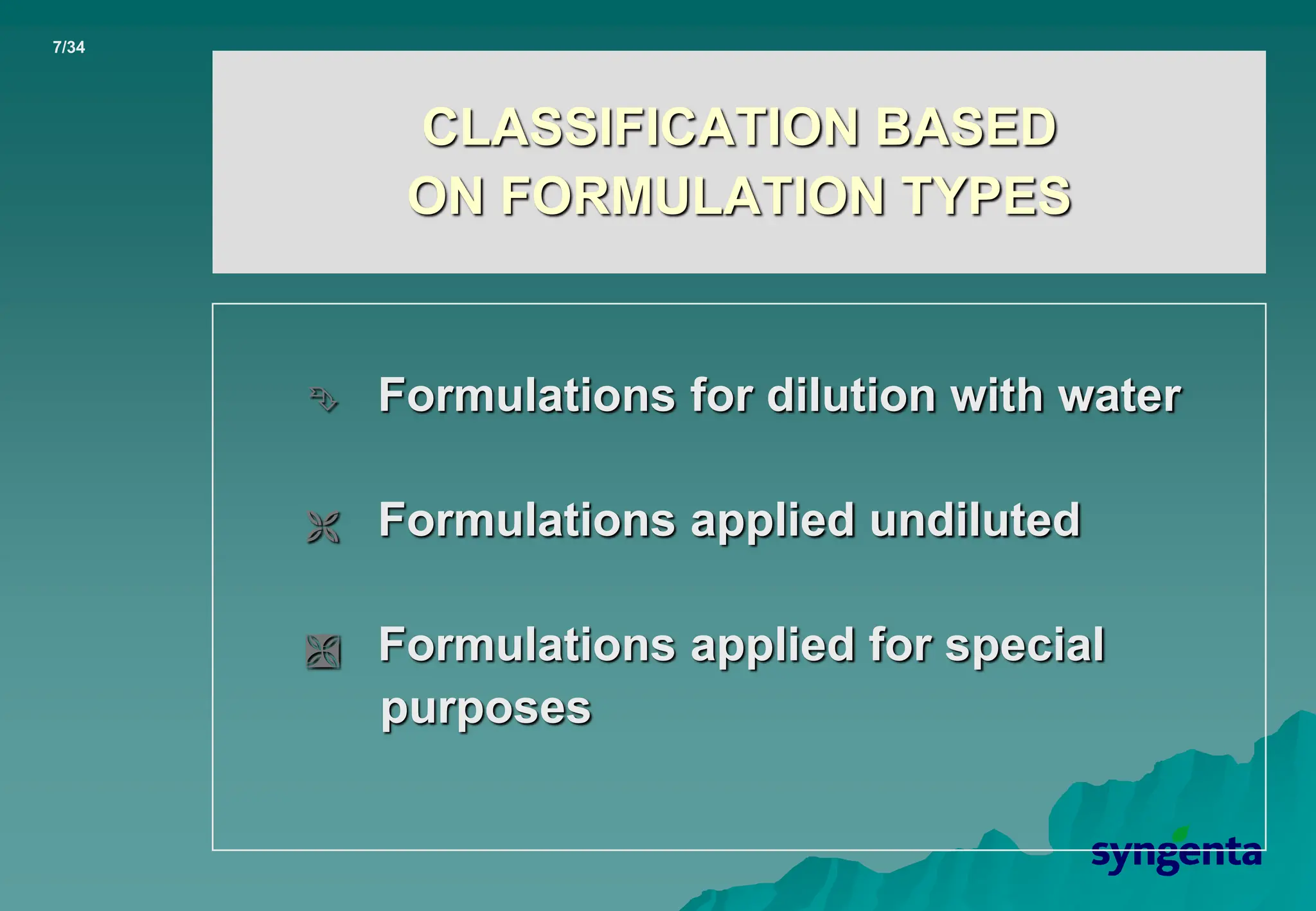 7/34

CLASSIFICATION BASED ON FORMULATION TYPES

Formulations for dilution with water

Formulations applied undiluted

Formulations applied for special purposes

syngenta